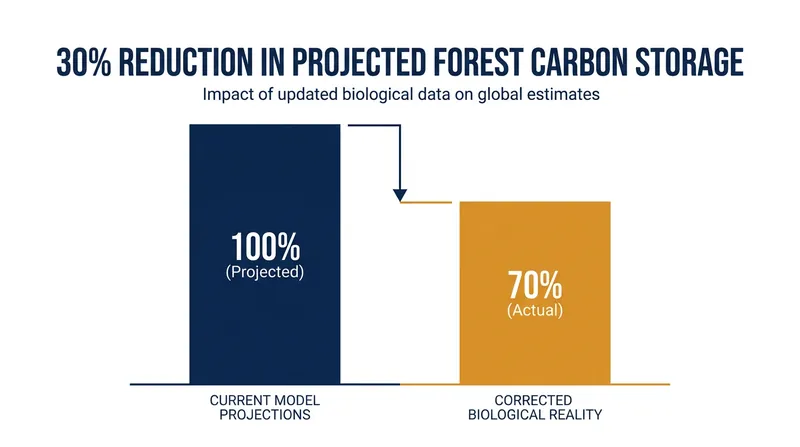 30% REDUCTION IN PROJECTED FOREST CARBON STORAGE

Impact of updated biological data on global estimates

100%
(Projected)

70%
(Actual)

CURRENT MODEL PROJECTIONS

CORRECTED BIOLOGICAL REALITY